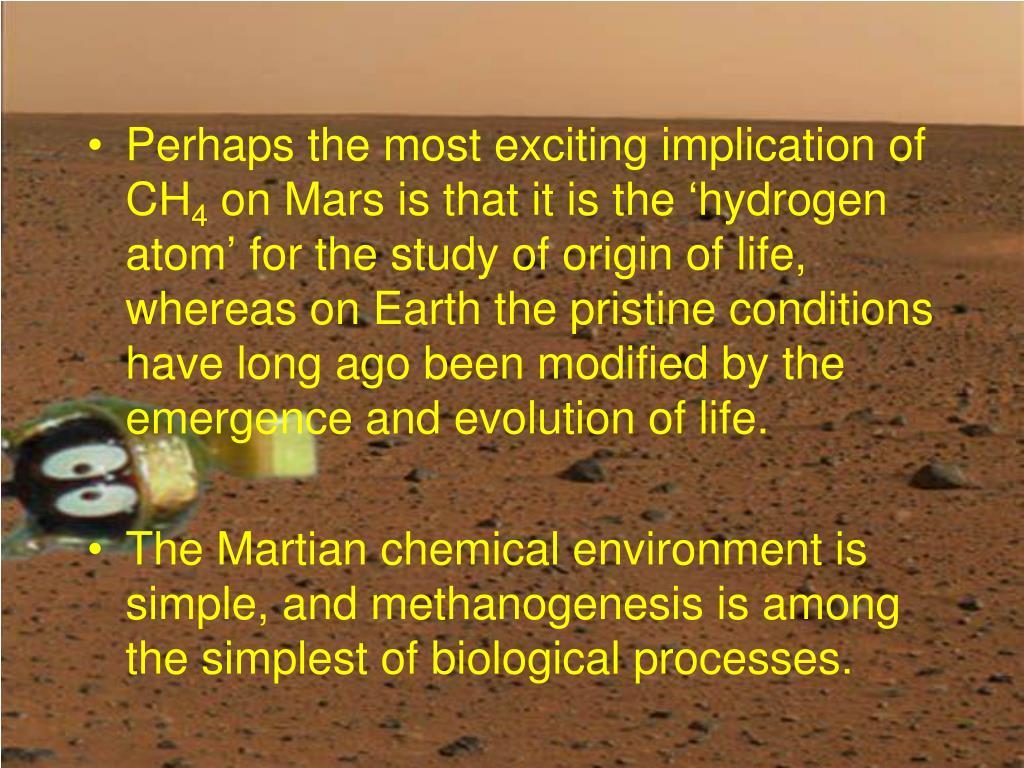 • Perhaps the most exciting implication of $CH_4$ on Mars is that it is the ‘hydrogen atom’ for the study of origin of life, whereas on Earth the pristine conditions have long ago been modified by the emergence and evolution of life.

• The Martian chemical environment is simple, and methanogenesis is among the simplest of biological processes.